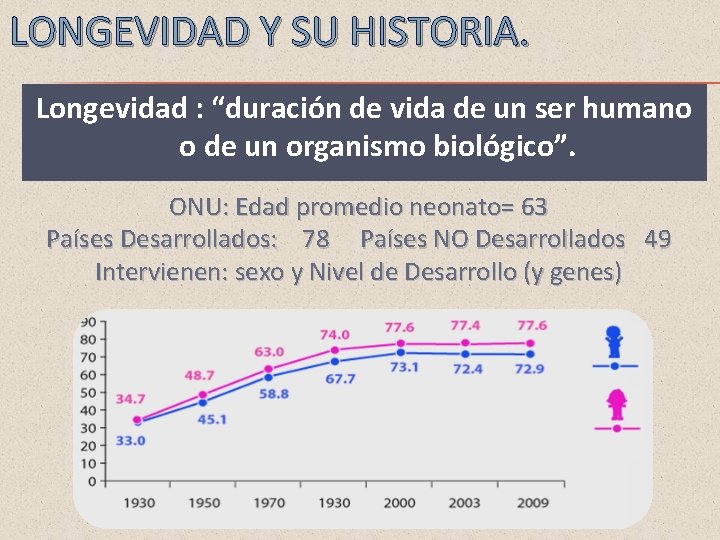 LONGEVIDAD Y SU HISTORIA.

Longevidad : “duración de vida de un ser humano o de un organismo biológico”.

ONU: Edad promedio neonato= 63
Países Desarrollados: 78 Países NO Desarrollados 49
Intervienen: sexo y Nivel de Desarrollo (y genes)

90
80
70
60
50
40
30
20
10
0

34.7
48.7
63.0
74.0
77.6
77.4
77.6

33.0
45.1
58.8
67.7
73.1
72.4
72.9

1930 1950 1970 1930 2000 2003 2009